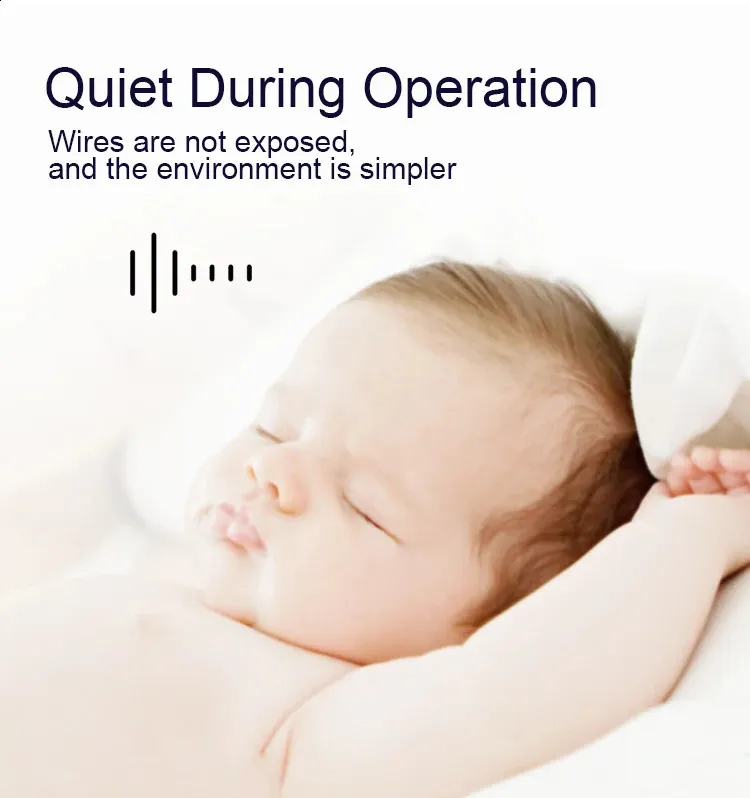 Quiet During Operation

Wires are not exposed, and the environment is simpler